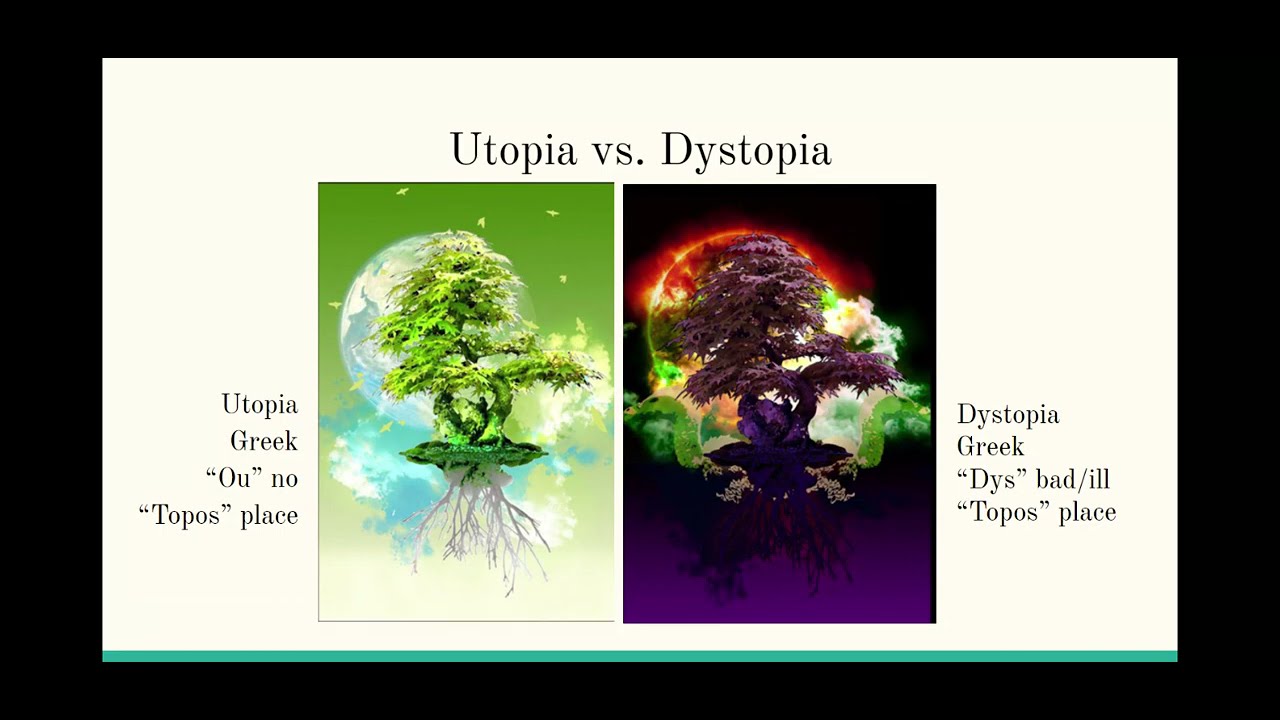 Utopia vs. Dystopia

Utopia
Greek
“Ou” no
“Topos” place

Dystopia
Greek
“Dys” bad/ill
“Topos” place